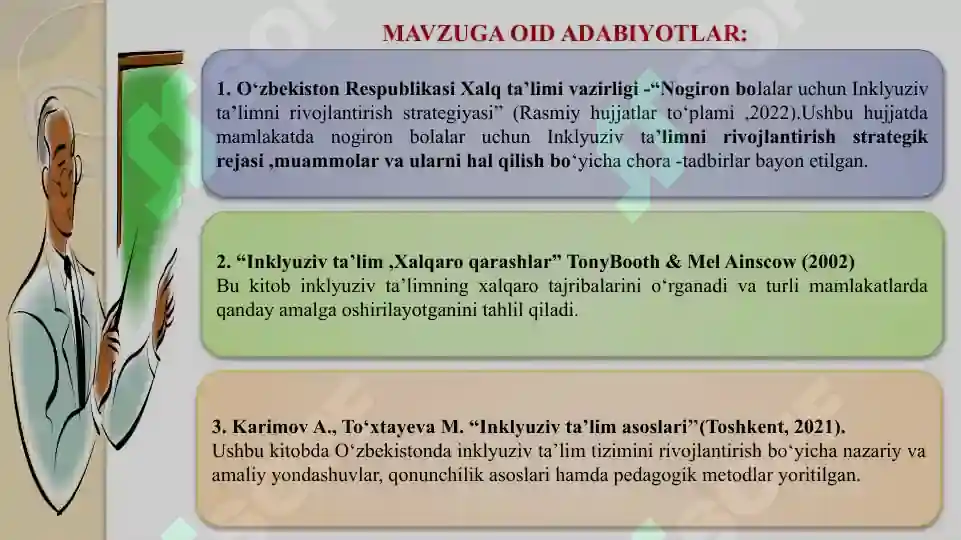 MAVZUGA OID ADABIYOTLAR:

1. O‘zbekiston Respublikasi Xalq ta’limi vazirligi -“Nogiron bolalar uchun Inklyuziv ta’limni rivojlantirish strategiyasi” (Rasmiy hujjatlar to‘plami ,2022).Ushbu hujjatda mamlakatda nogiron bolalar uchun Inklyuziv ta’limni rivojlantirish strategik rejasi ,muammolar va ularni hal qilish bo‘yicha chora -tadbirlar bayon etilgan.

2. “Inklyuziv ta’lim ,Xalqaro qarashlar” TonyBooth & Mel Ainscow (2002)
Bu kitob inklyuziv ta’limning xalqaro tajribalarini o‘rganadi va turli mamlakatlarda qanday amalga oshirilayotganini tahlil qiladi.

3. Karimov A., To‘xtayeva M. “Inklyuziv ta’lim asoslari”(Toshkent, 2021).
Ushbu kitobda O‘zbekistonda inklyuziv ta’lim tizimini rivojlantirish bo‘yicha nazariy va amaliy yondashuvlar, qonunchilik asoslari hamda pedagogik metodlar yoritilgan.